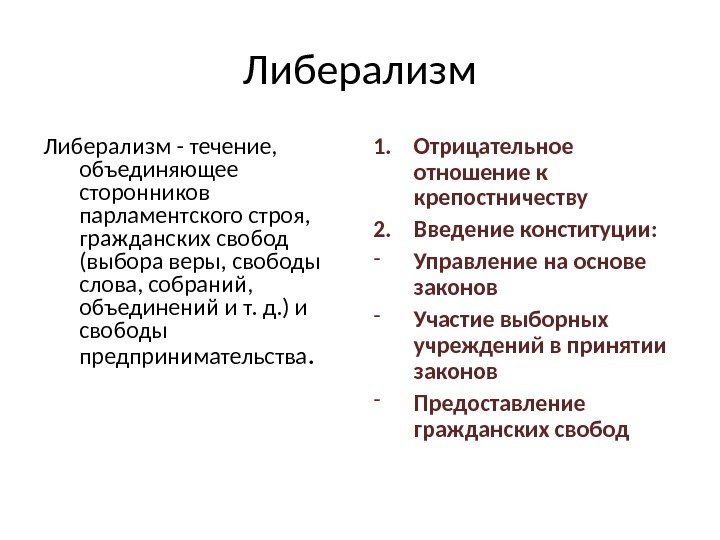 Либерализм

Либерализм - течение, объединяющее сторонников парламентского строя, гражданских свобод (выбора веры, свободы слова, собраний, объединений и т. д.) и свободы предпринимательства.

1. Отрицательное отношение к крепостничеству
2. Введение конституции:
- Управление на основе законов
- Участие выборных учреждений в принятии законов
- Предоставление гражданских свобод